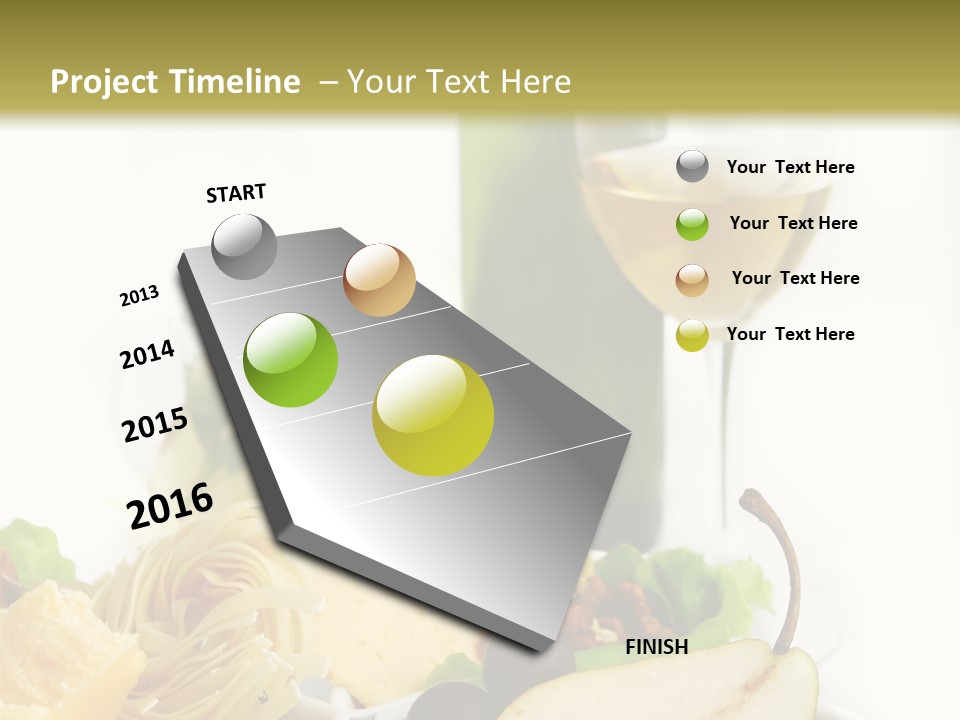 Project Timeline – Your Text Here

START

2013

2014

2015

2016

FINISH

Your Text Here

Your Text Here

Your Text Here

Your Text Here